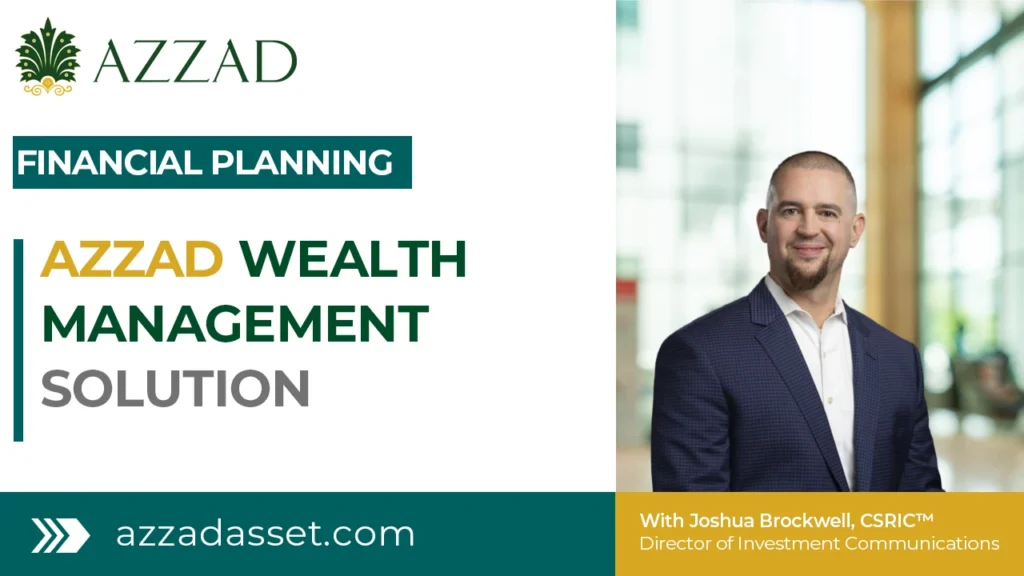 AZZAD

FINANCIAL PLANNING

AZZAD WEALTH MANAGEMENT SOLUTION

azzadasset.com

With Joshua Brockwell, CSRIC™
Director of Investment Communications